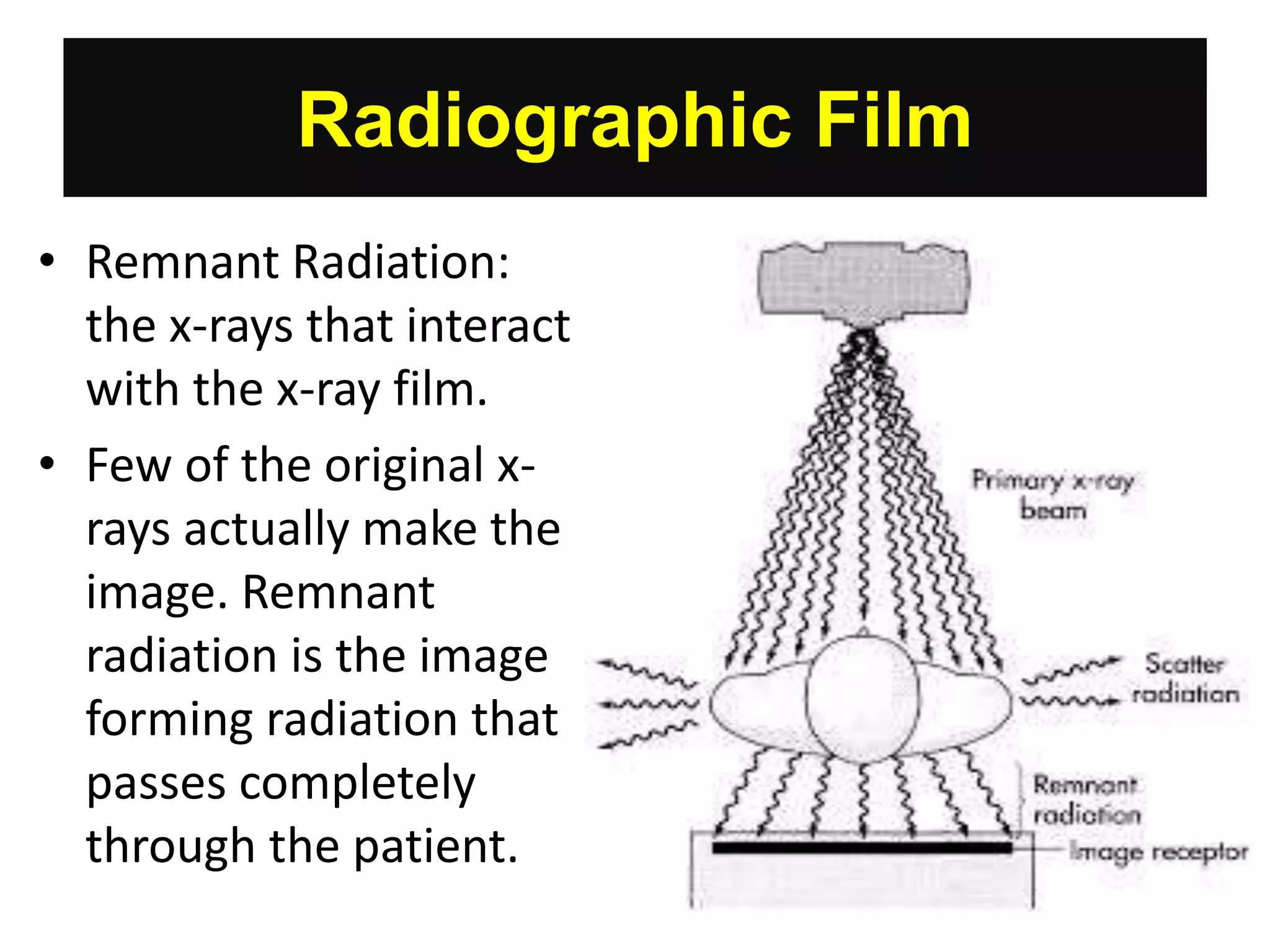 Radiographic Film

• Remnant Radiation: the x-rays that interact with the x-ray film.

• Few of the original x-rays actually make the image. Remnant radiation is the image forming radiation that passes completely through the patient.

Primary x-ray beam

Scatter radiation

Remnant radiation

Image receptor